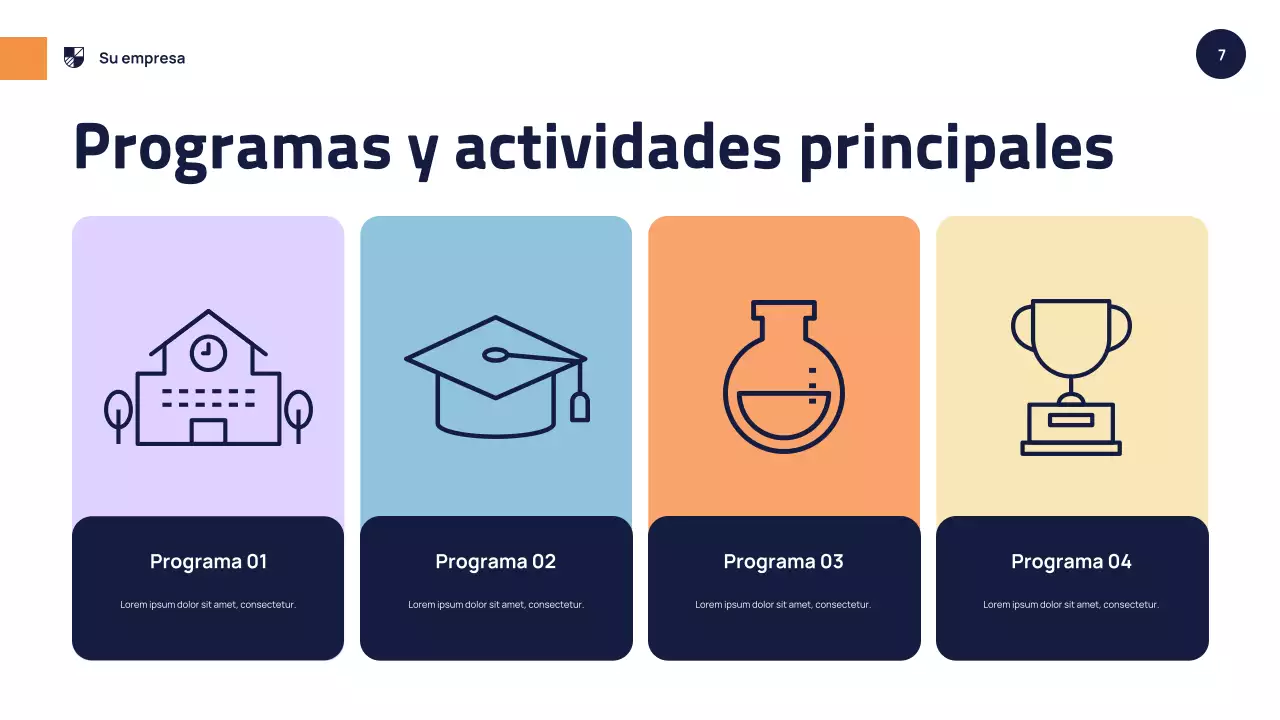 Su empresa

7

Programas y actividades principales

Programa 01

Lorem ipsum dolor sit amet, consectetur.

Programa 02

Lorem ipsum dolor sit amet, consectetur.

Programa 03

Lorem ipsum dolor sit amet, consectetur.

Programa 04

Lorem ipsum dolor sit amet, consectetur.